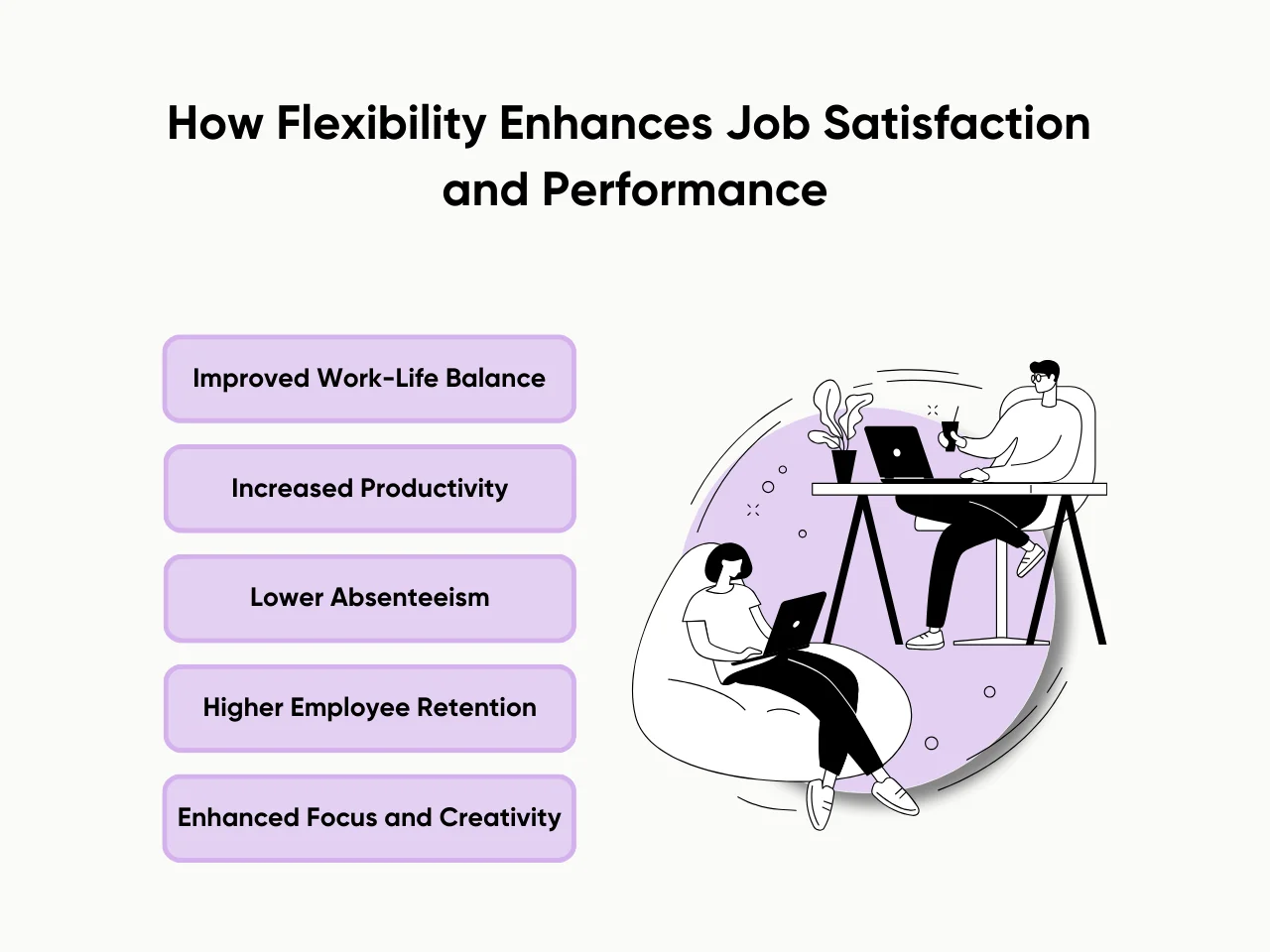 How Flexibility Enhances Job Satisfaction and Performance

Improved Work-Life Balance

Increased Productivity

Lower Absenteeism

Higher Employee Retention

Enhanced Focus and Creativity